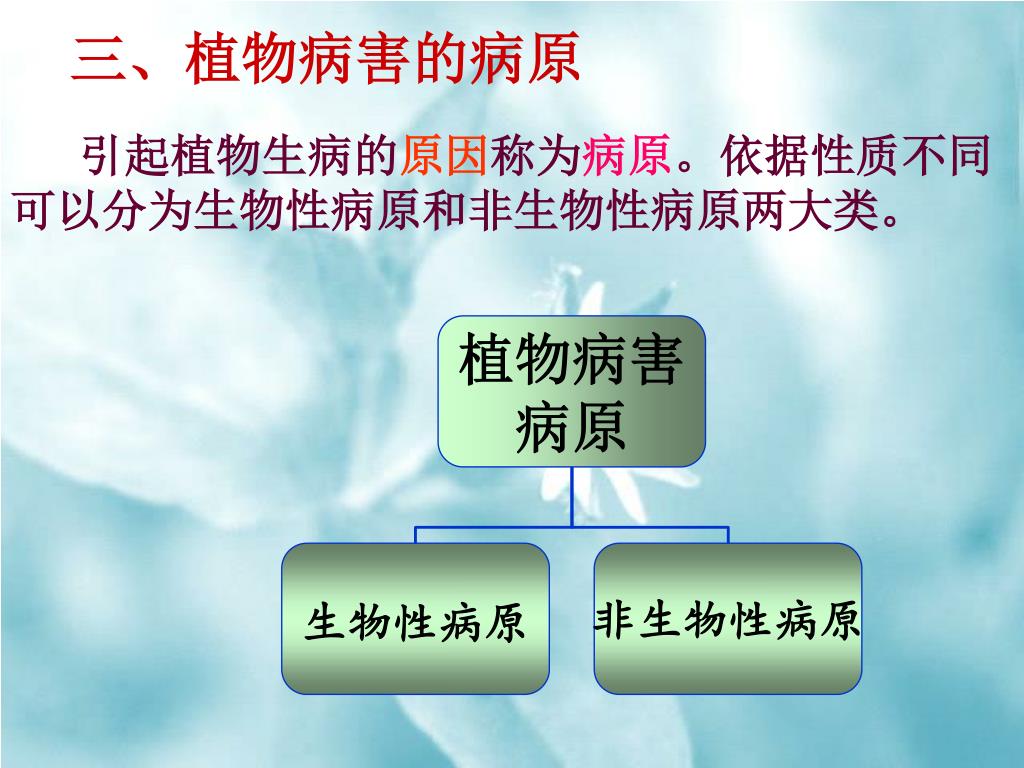 三、植物病害的病原

引起植物生病的原因称为病原。依据性质不同可以分为生物性病原和非生物性病原两大类。

植物病害病原

生物性病原

非生物性病原